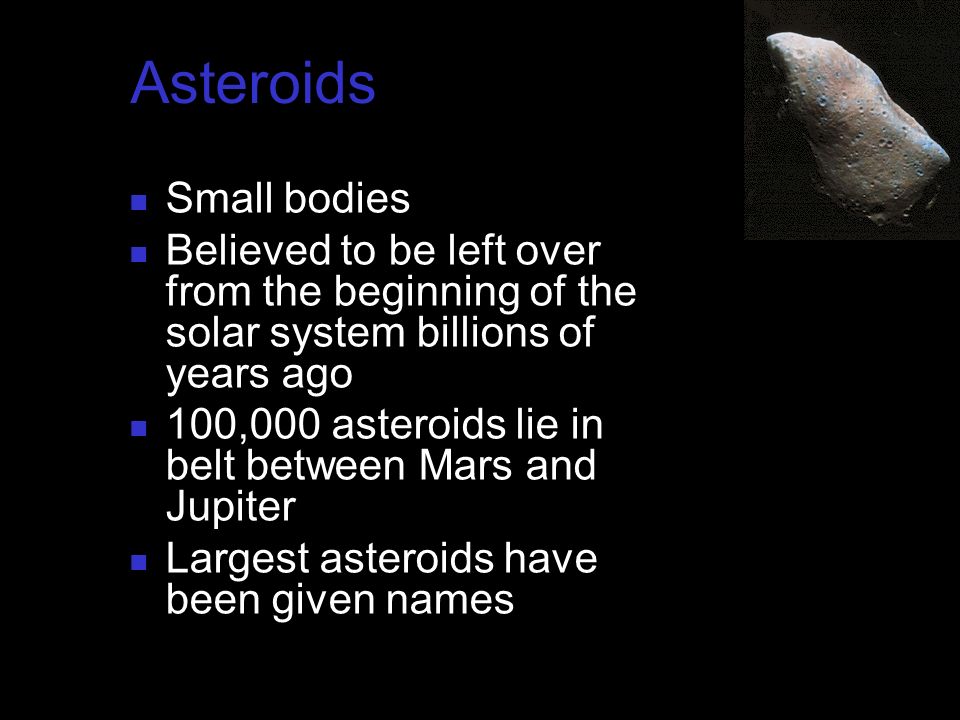 Asteroids

- Small bodies
- Believed to be left over from the beginning of the solar system billions of years ago
- 100,000 asteroids lie in belt between Mars and Jupiter
- Largest asteroids have been given names